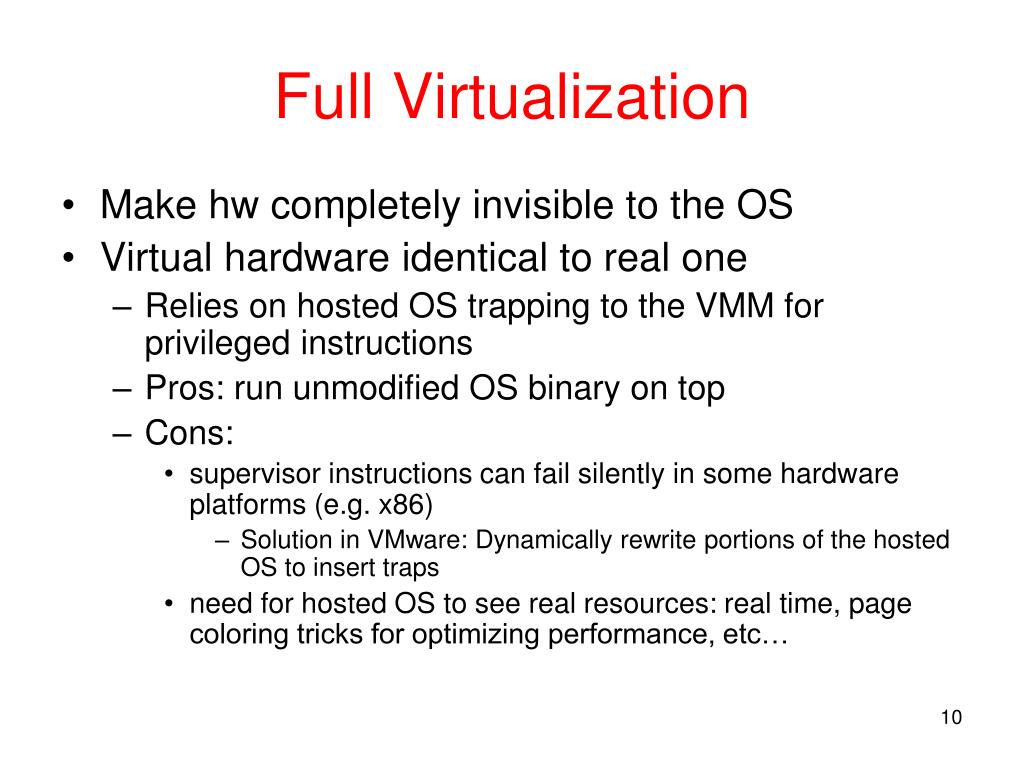 Full Virtualization

• Make hw completely invisible to the OS
• Virtual hardware identical to real one
– Relies on hosted OS trapping to the VMM for privileged instructions
– Pros: run unmodified OS binary on top
– Cons:
• supervisor instructions can fail silently in some hardware platforms (e.g. x86)
– Solution in VMware: Dynamically rewrite portions of the hosted OS to insert traps
• need for hosted OS to see real resources: real time, page coloring tricks for optimizing performance, etc…

10